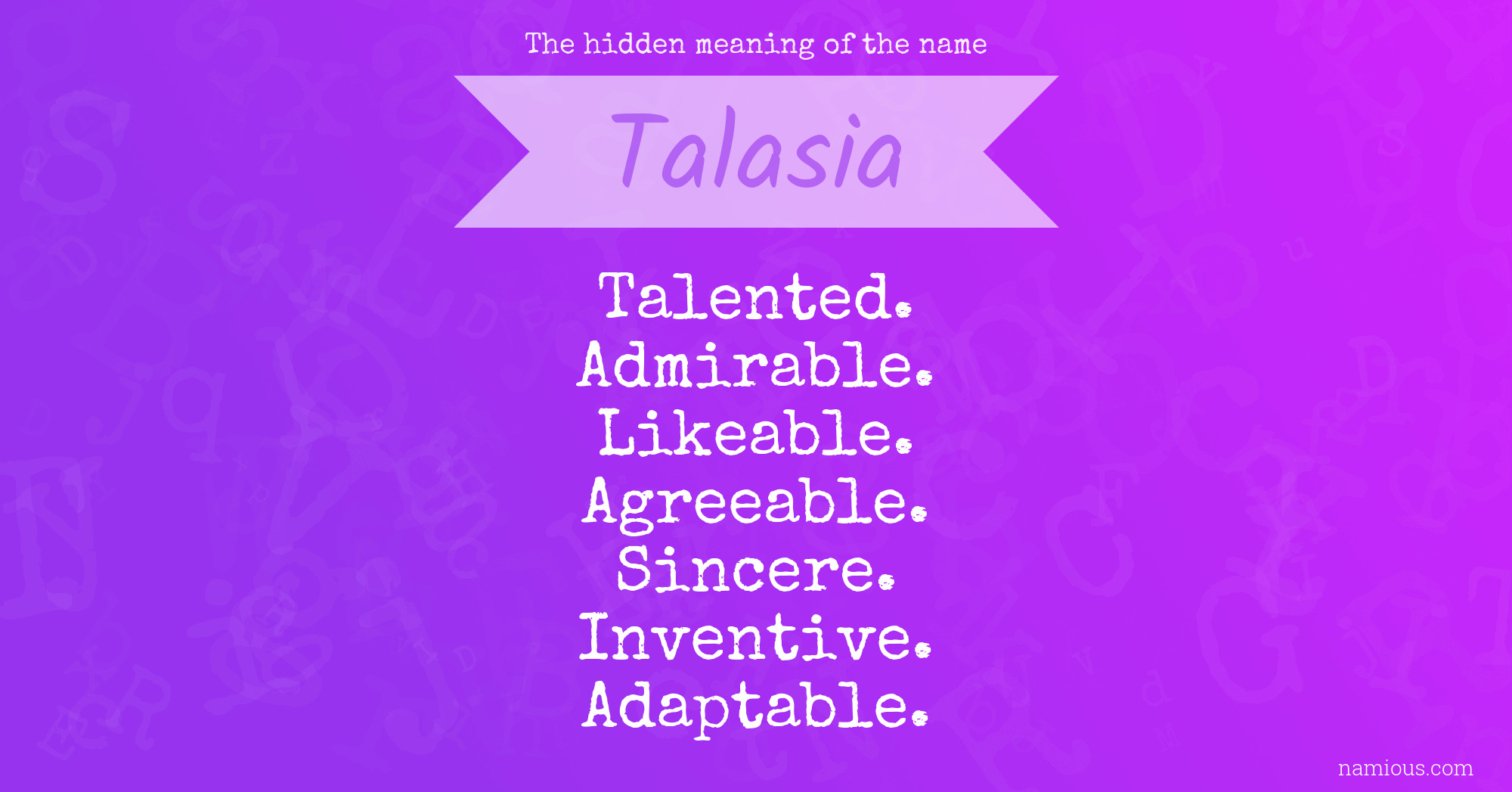 The hidden meaning of the name

Talasia

Talented.
Admirable.
Likeable.
Agreeable.
Sincere.
Inventive.
Adaptable.

namious.com